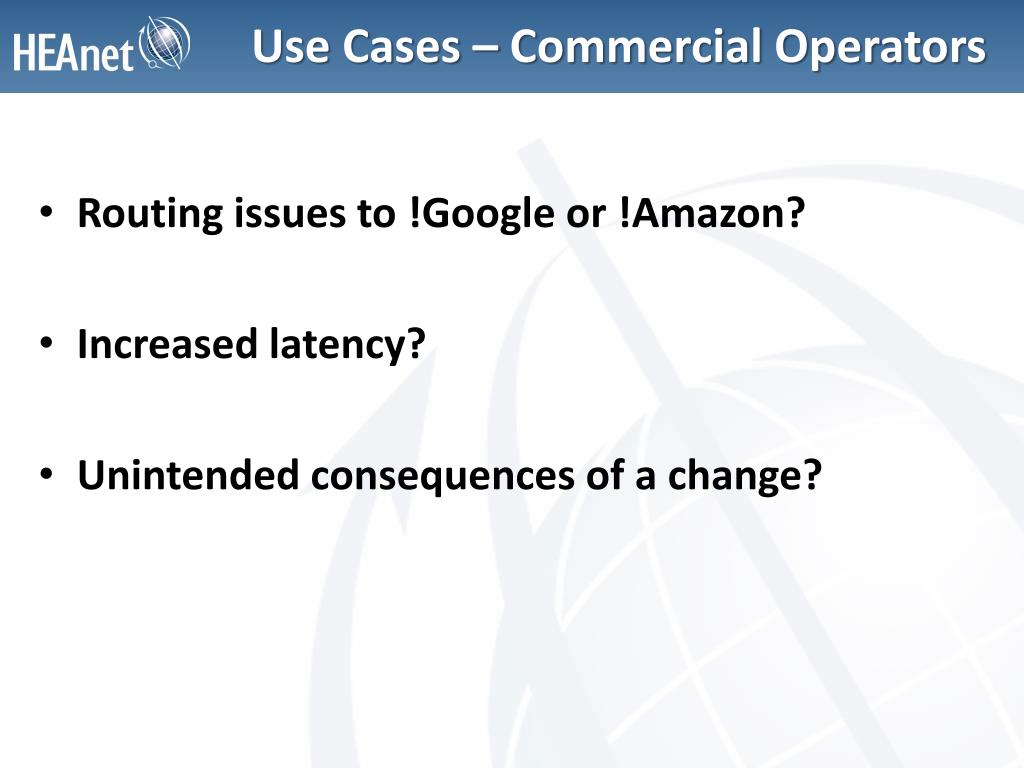 HEAnet

Use Cases – Commercial Operators

• Routing issues to !Google or !Amazon?

• Increased latency?

• Unintended consequences of a change?